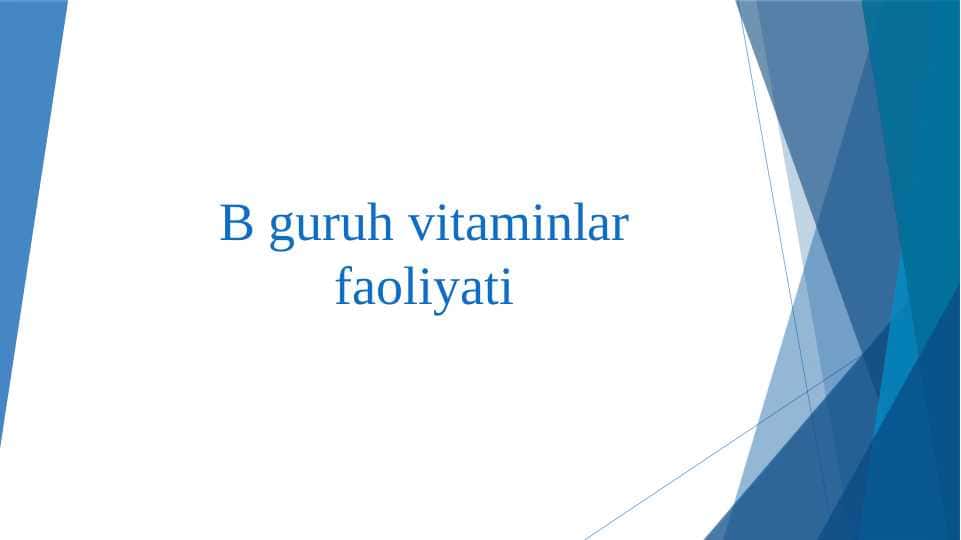 B guruh vitaminlar faoliyati